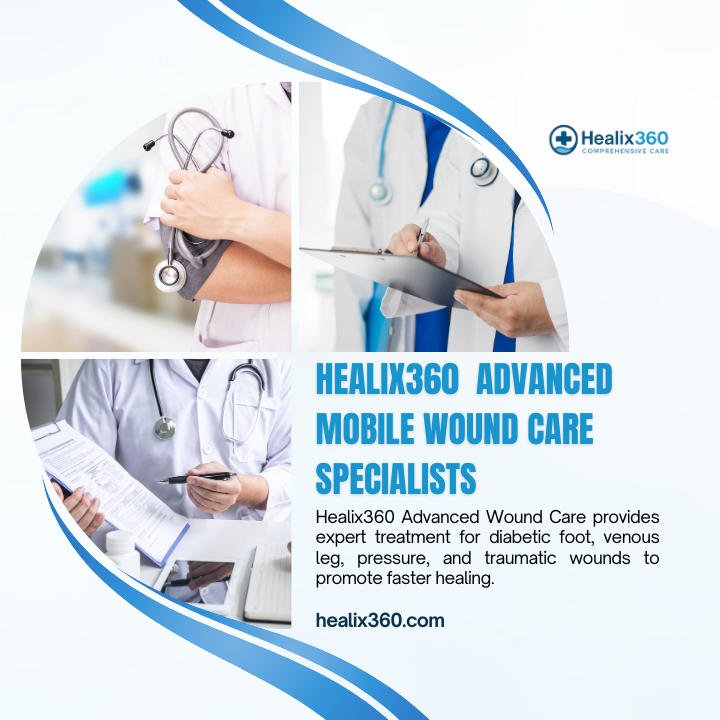 Healix360
COMPREHENSIVE CARE

HEALIX360 ADVANCED MOBILE WOUND CARE SPECIALISTS

Healix360 Advanced Wound Care provides expert treatment for diabetic foot, venous leg, pressure, and traumatic wounds to promote faster healing.

healix360.com